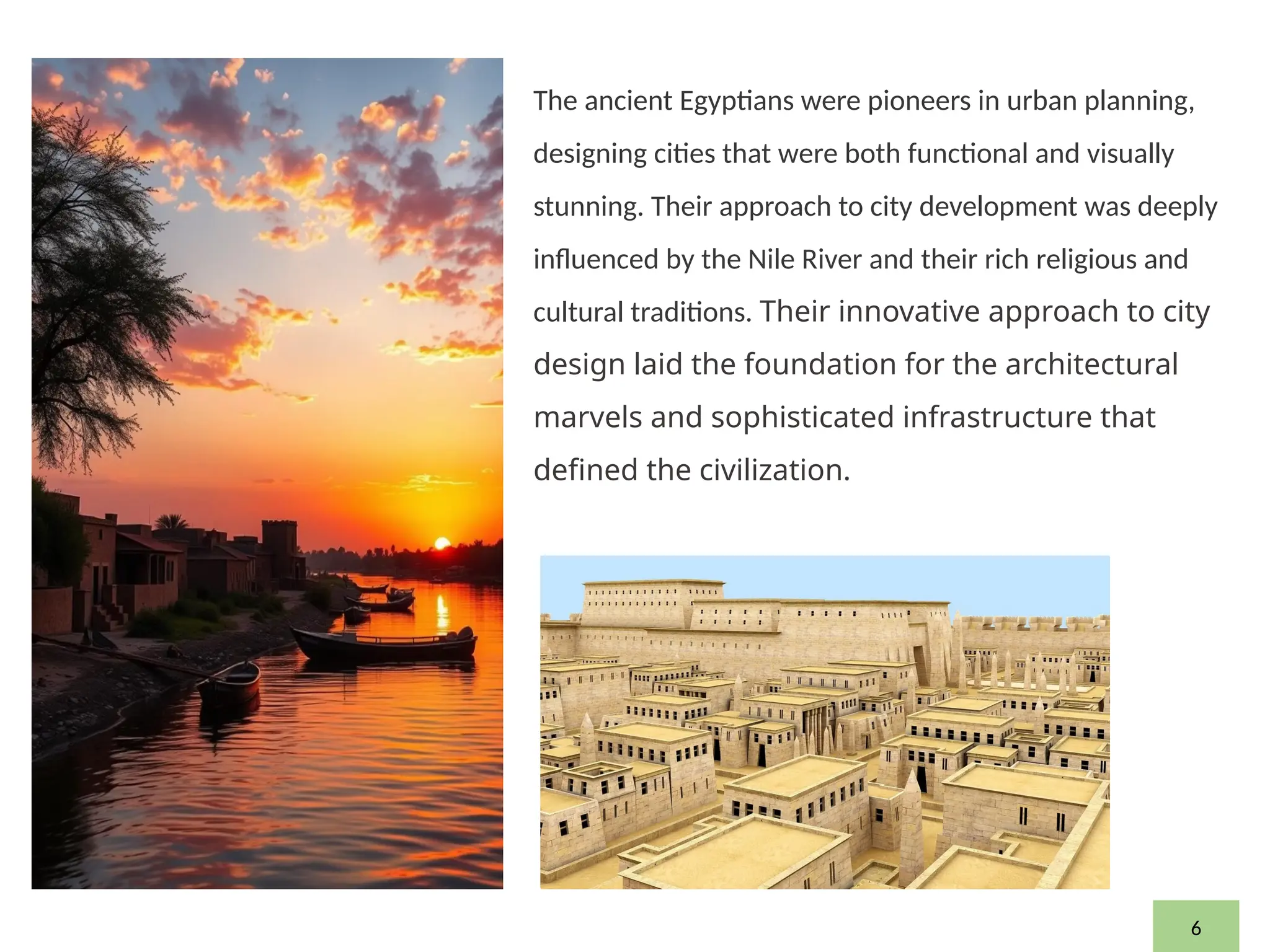 The ancient Egyptians were pioneers in urban planning, designing cities that were both functional and visually stunning. Their approach to city development was deeply influenced by the Nile River and their rich religious and cultural traditions. Their innovative approach to city design laid the foundation for the architectural marvels and sophisticated infrastructure that defined the civilization.

6